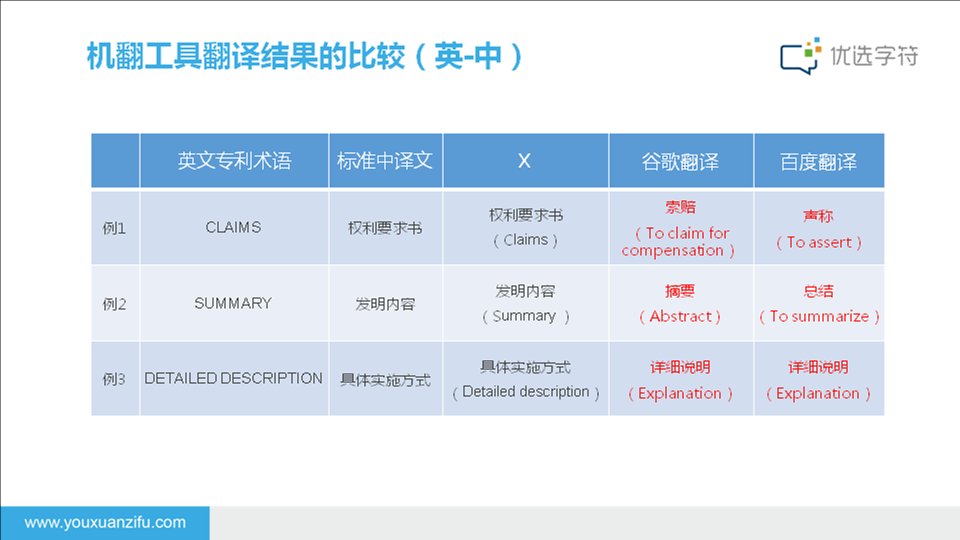 机翻工具翻译结果的比较（英-中）

优选字符

| | 英文专利术语 | 标准中译文 | X | 谷歌翻译 | 百度翻译 |
|---|---|---|---|---|---|
| 例1 | CLAIMS | 权利要求书 | 权利要求书（Claims） | 索赔（To claim for compensation） | 声称（To assert） |
| 例2 | SUMMARY | 发明内容 | 发明内容（Summary） | 摘要（Abstract） | 总结（To summarize） |
| 例3 | DETAILED DESCRIPTION | 具体实施方式 | 具体实施方式（Detailed description） | 详细说明（Explanation） | 详细说明（Explanation） |

www.youxuanzifu.com